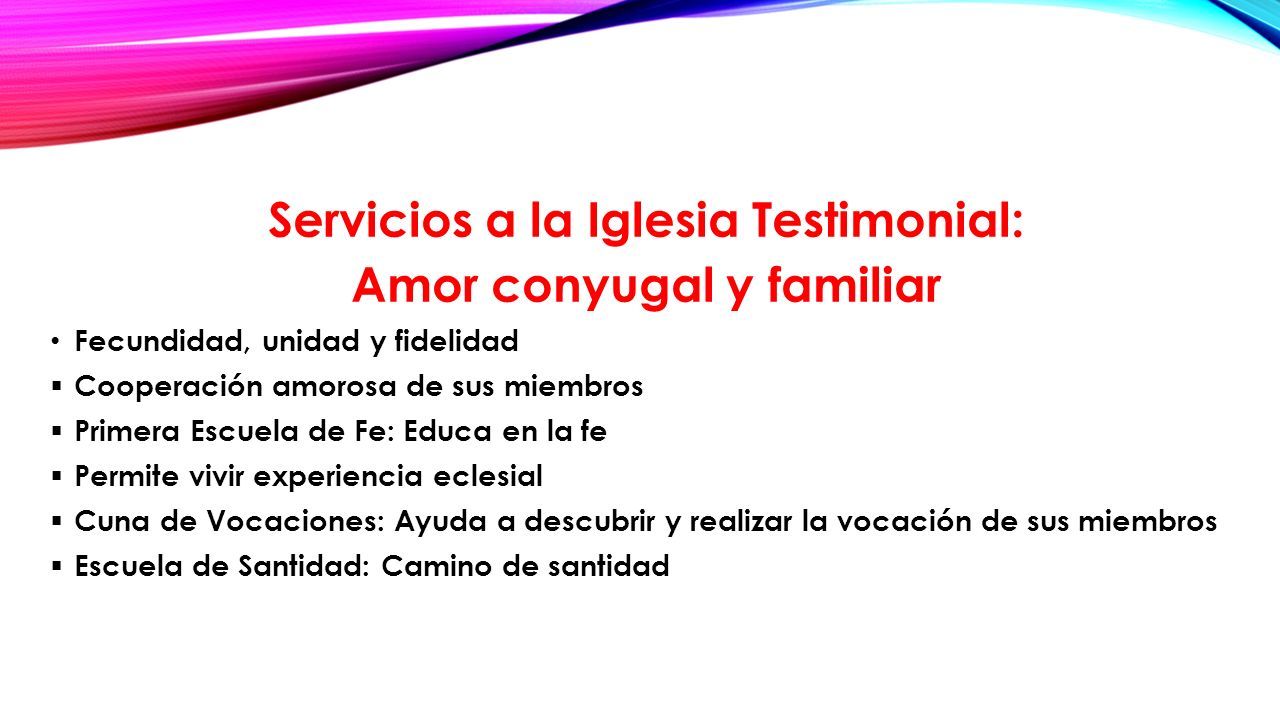 Servicios a la Iglesia Testimonial:
Amor conyugal y familiar

• Fecundidad, unidad y fidelidad
▪ Cooperación amorosa de sus miembros
▪ Primera Escuela de Fe: Educa en la fe
▪ Permite vivir experiencia eclesial
▪ Cuna de Vocaciones: Ayuda a descubrir y realizar la vocación de sus miembros
▪ Escuela de Santidad: Camino de santidad